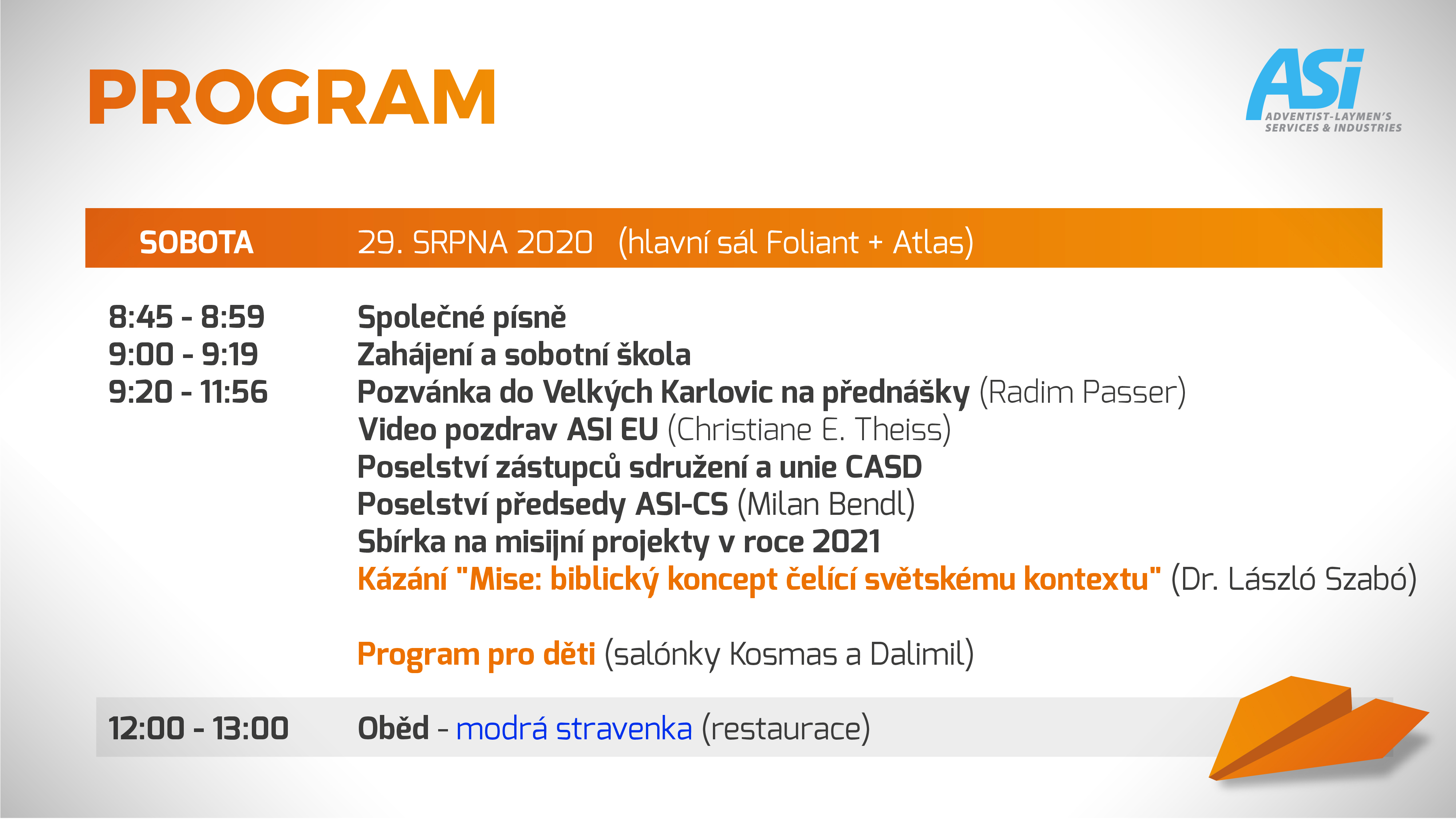 PROGRAM

ASi
ADVENTIST-LAYMEN'S SERVICES & INDUSTRIES

SOBOTA 29. SRPNA 2020 (hlavní sál Foliant + Atlas)

8:45 - 8:59 Společné písně
9:00 - 9:19 Zahájení a sobotní škola
9:20 - 11:56 Pozvánka do Velkých Karlovic na přednášky (Radim Passer)
Video pozdrav ASI EU (Christiane E. Theiss)
Poselství zástupců sdružení a unie CASD
Poselství předsedy ASI-CS (Milan Bendl)
Sbírka na misijní projekty v roce 2021
Kázání "Mise: biblický koncept čelící světskému kontextu" (Dr. László Szabó)

Program pro děti (salónky Kosmas a Dalimil)

12:00 - 13:00 Oběd - modrá stravenka (restaurace)